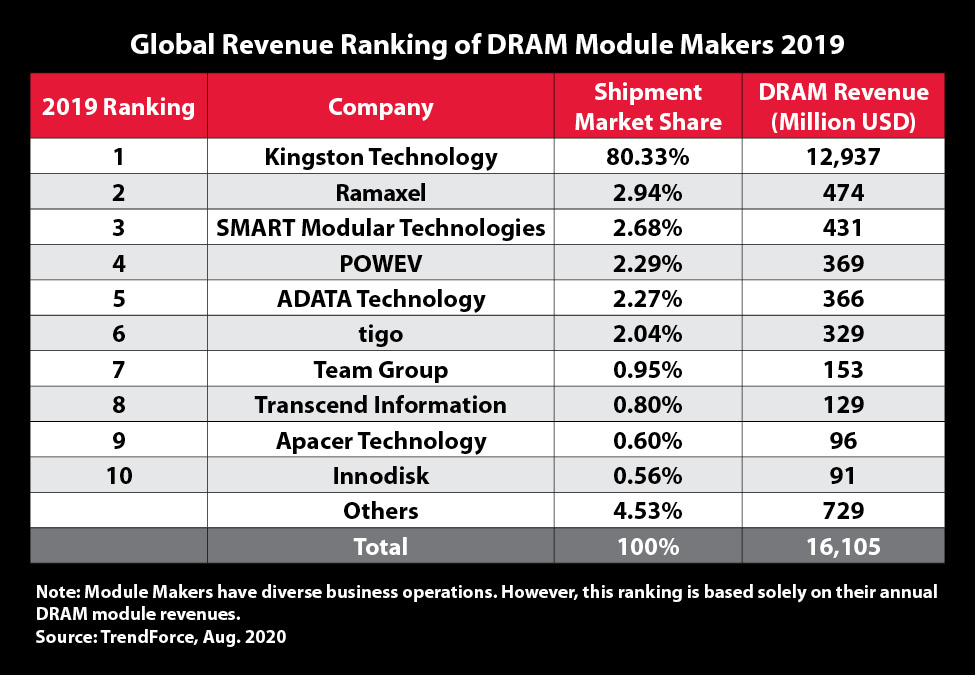 Global Revenue Ranking of DRAM Module Makers 2019

| 2019 Ranking | Company | Shipment Market Share | DRAM Revenue (Million USD) |
|---|---|---|---|
| 1 | Kingston Technology | 80.33% | 12,937 |
| 2 | Ramaxel | 2.94% | 474 |
| 3 | SMART Modular Technologies | 2.68% | 431 |
| 4 | POWEV | 2.29% | 369 |
| 5 | ADATA Technology | 2.27% | 366 |
| 6 | tigo | 2.04% | 329 |
| 7 | Team Group | 0.95% | 153 |
| 8 | Transcend Information | 0.80% | 129 |
| 9 | Apacer Technology | 0.60% | 96 |
| 10 | Innodisk | 0.56% | 91 |
| | Others | 4.53% | 729 |
| | Total | 100% | 16,105 |

Note: Module Makers have diverse business operations. However, this ranking is based solely on their annual DRAM module revenues.
Source: TrendForce, Aug. 2020